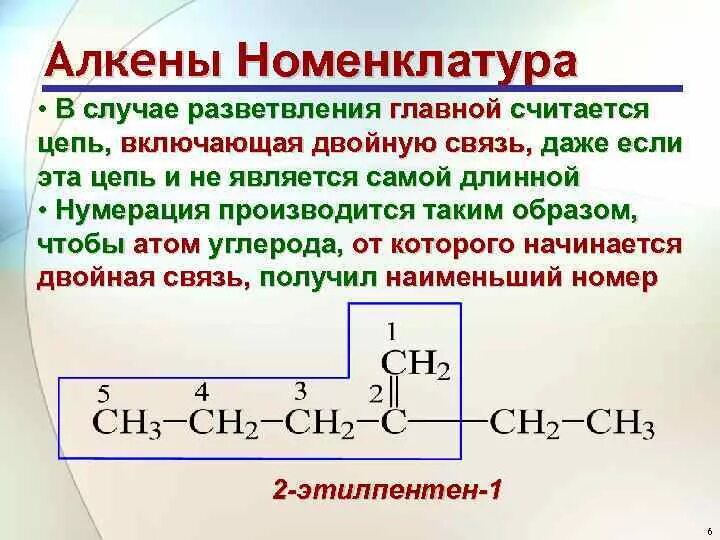 Алкены Номенклатура

• В случае разветвления главной считается цепь, включающая двойную связь, даже если эта цепь и не является самой длинной

• Нумерация производится таким образом, чтобы атом углерода, от которого начинается двойная связь, получил наименьший номер

1
$CH_2$
5 4 3 2
$CH_3-CH_2-CH_2-C-CH_2-CH_3$

2-этилпентен-1

6